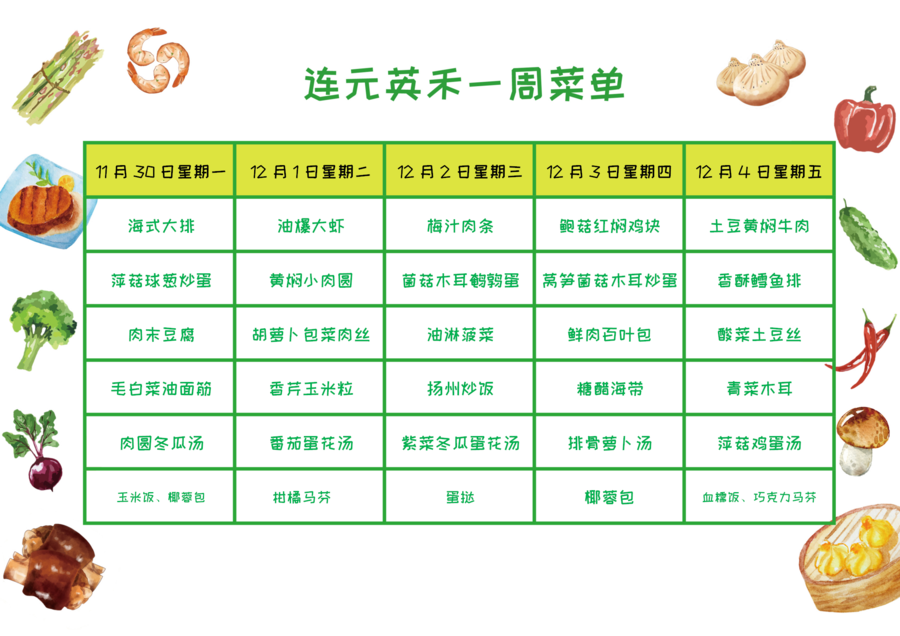 连元英禾一周菜单

| 11月30日星期一 | 12月1日星期二 | 12月2日星期三 | 12月3日星期四 | 12月4日星期五 |
|---|---|---|---|---|
| 海式大排 | 油爆大虾 | 梅汁肉条 | 鲍菇红焖鸡块 | 土豆黄焖牛肉 |
| 蘑菇球葱炒蛋 | 黄焖小肉圆 | 菌菇木耳鹌鹑蛋 | 莴笋菌菇木耳炒蛋 | 香酥鳕鱼排 |
| 肉末豆腐 | 胡萝卜包菜肉丝 | 油淋菠菜 | 鲜肉百叶包 | 酸菜土豆丝 |
| 毛白菜油面筋 | 香芹玉米粒 | 扬州炒饭 | 糖醋海带 | 青菜木耳 |
| 肉圆冬瓜汤 | 番茄蛋花汤 | 紫菜冬瓜蛋花汤 | 排骨萝卜汤 | 蘑菇鸡蛋汤 |
| 玉米饭、椰蓉包 | 柑橘马芬 | 蛋挞 | 椰蓉包 | 血糯饭、巧克力马芬 |